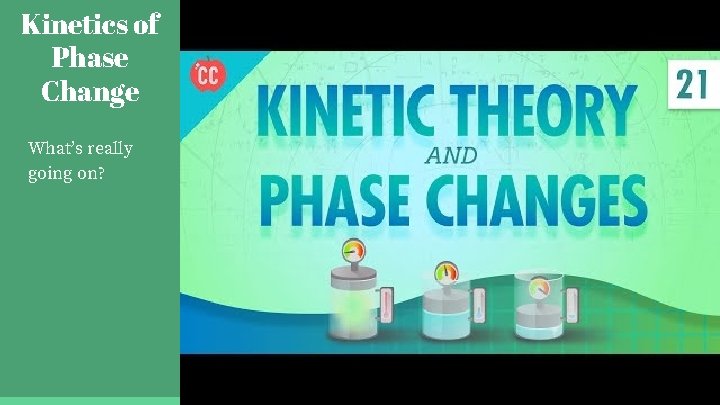 Kinetics of Phase Change

What's really going on?

CC

21

KINETIC THEORY AND PHASE CHANGES